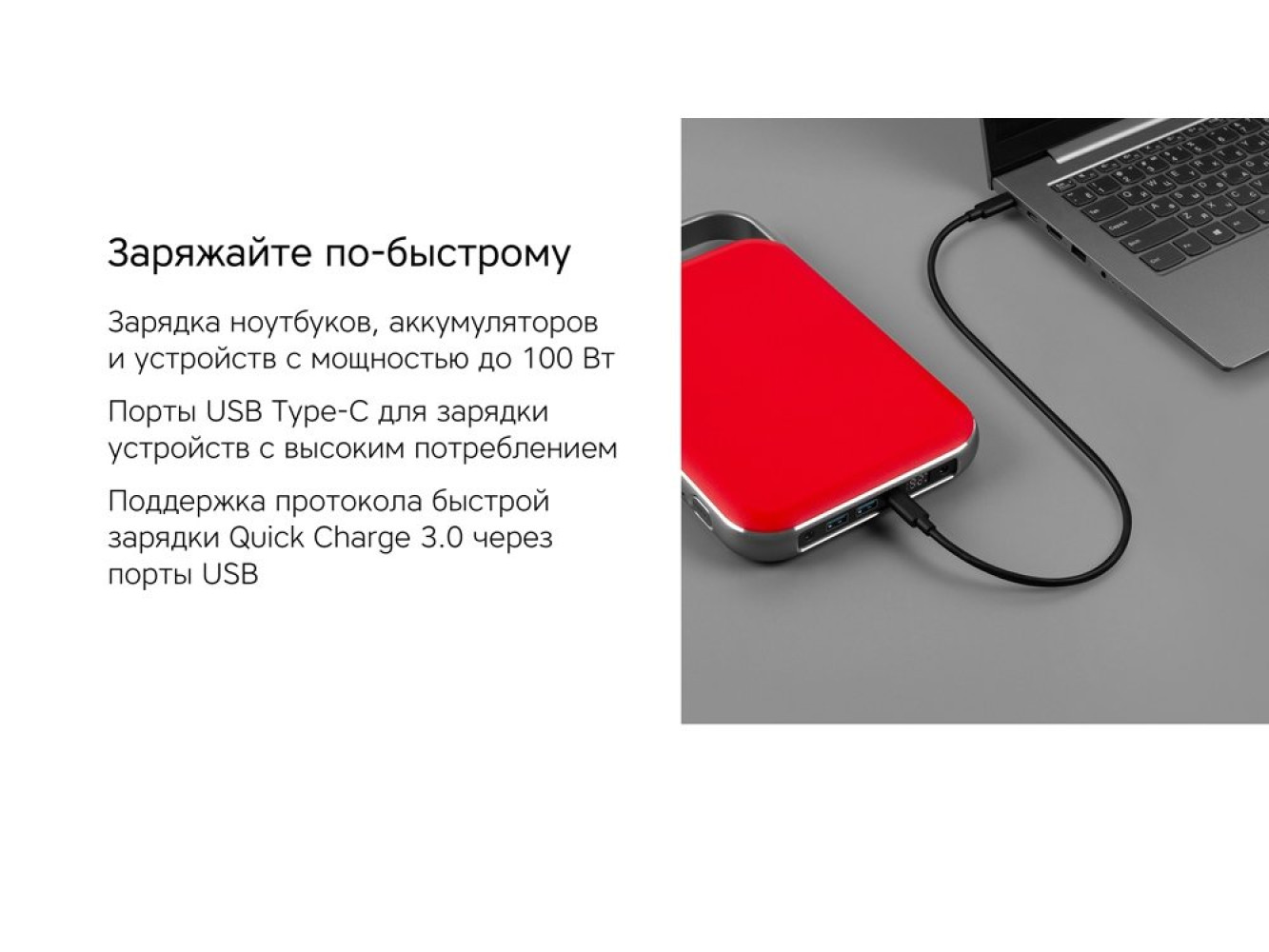 Заряжайте по-быстрому

Зарядка ноутбуков, аккумуляторов и устройств с мощностью до 100 Вт

Порты USB Type-C для зарядки устройств с высоким потреблением

Поддержка протокола быстрой зарядки Quick Charge 3.0 через порты USB